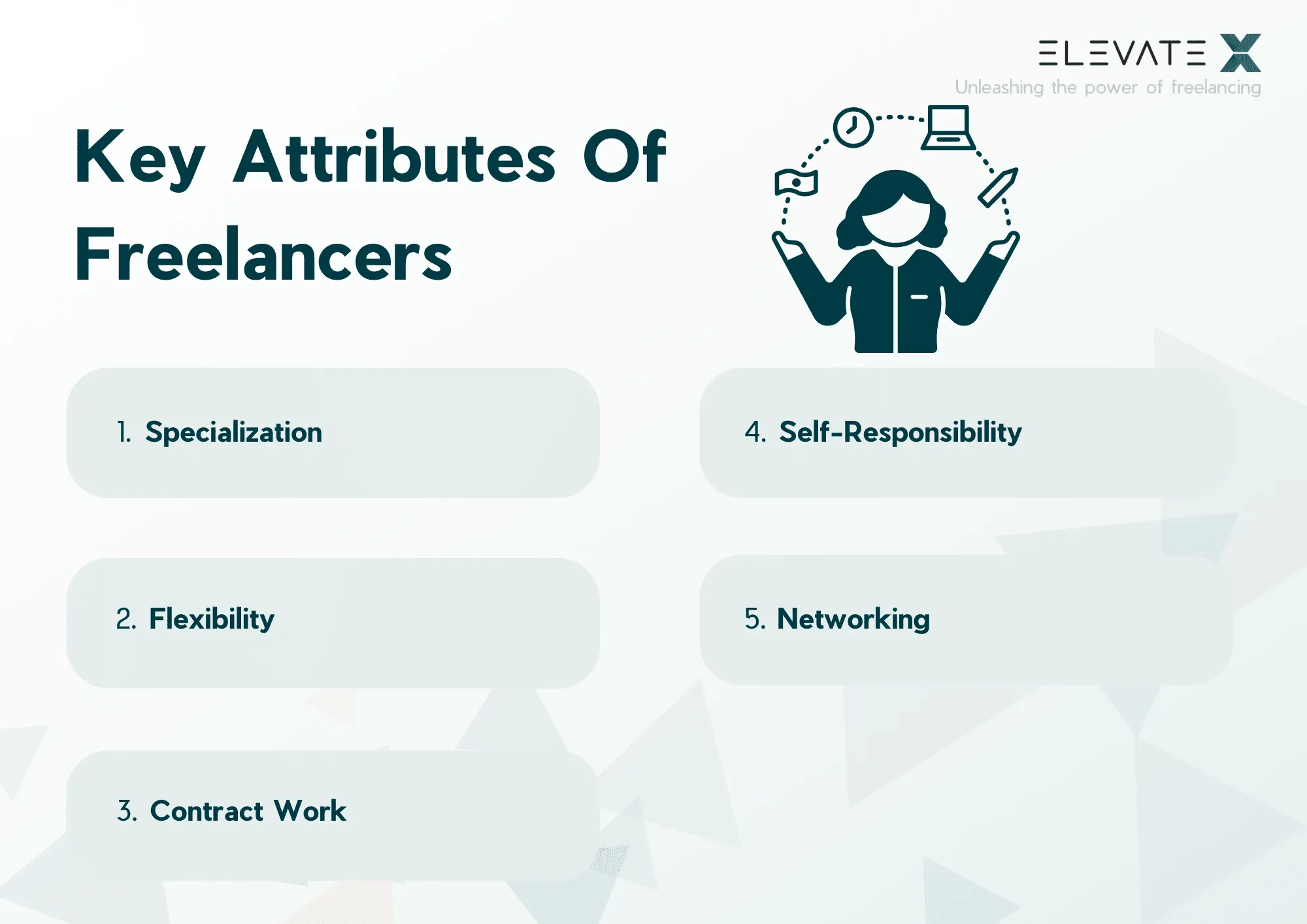 ELEVATE X
Unleashing the power of freelancing

Key Attributes Of Freelancers

1. Specialization

2. Flexibility

3. Contract Work

4. Self-Responsibility

5. Networking